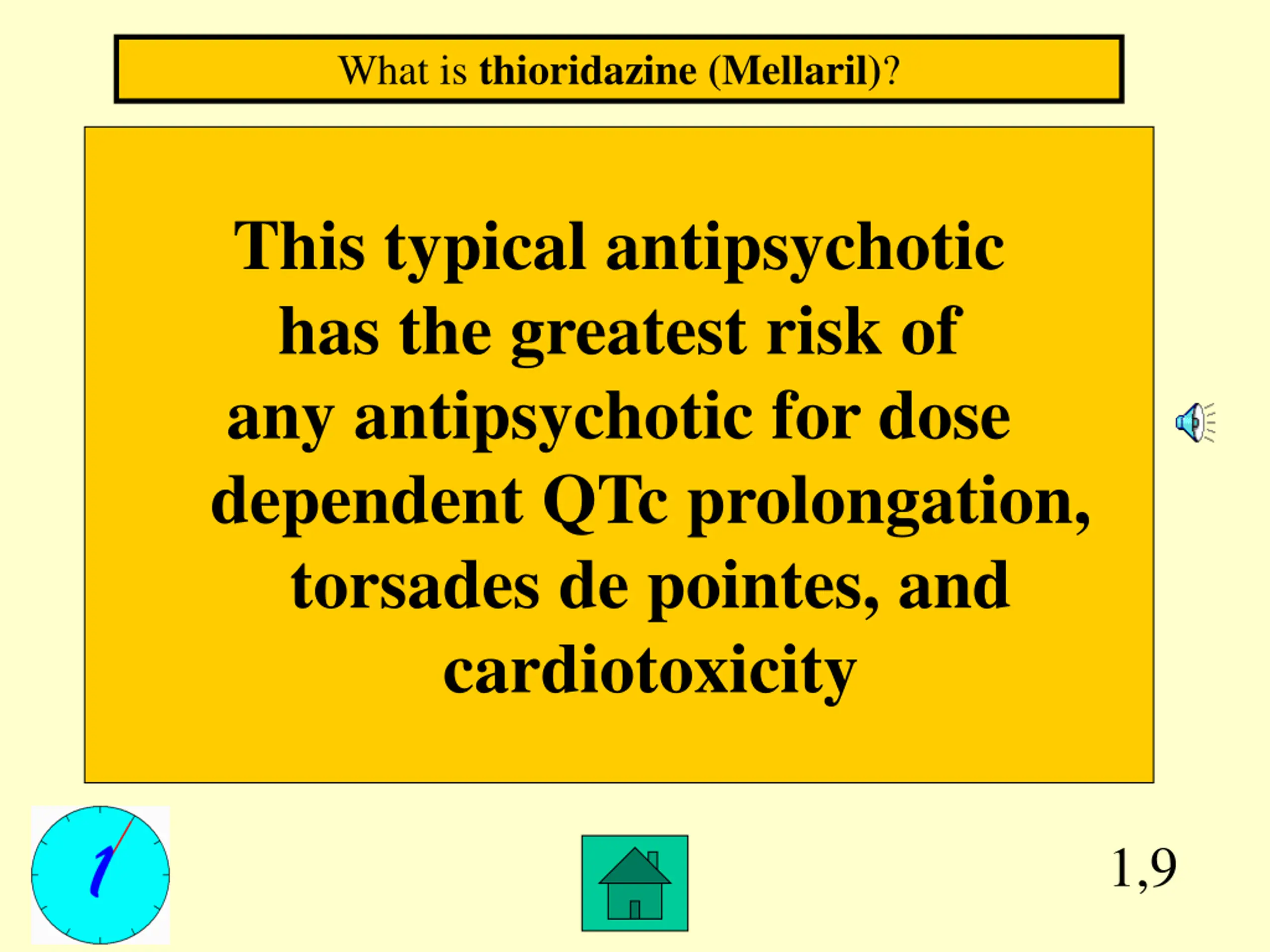 What is thioridazine (Mellaril)?

This typical antipsychotic has the greatest risk of any antipsychotic for dose dependent QTc prolongation, torsades de pointes, and cardiotoxicity

1

1,9